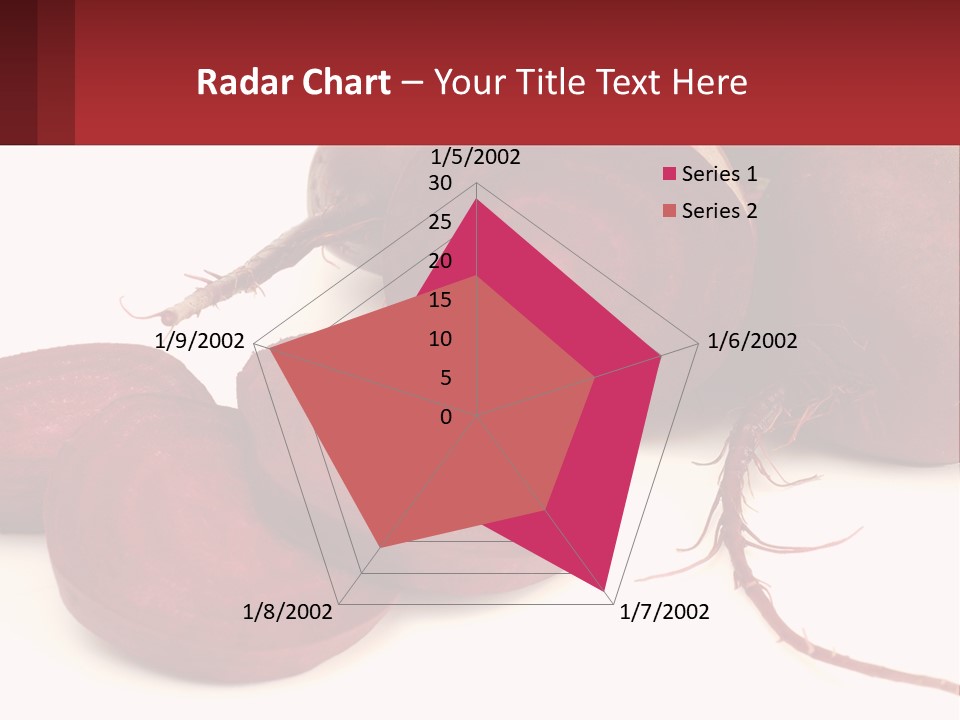 Radar Chart – Your Title Text Here

1/5/2002
30
25
20
15
10
5
0
1/6/2002
1/7/2002
1/8/2002
1/9/2002

Series 1
Series 2